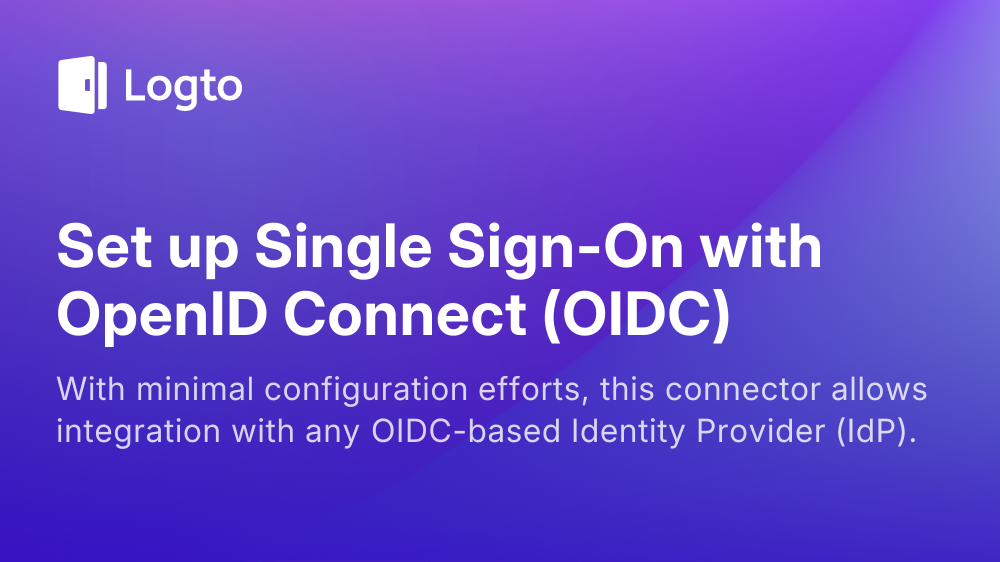 Logto

Set up Single Sign-On with OpenID Connect (OIDC)

With minimal configuration efforts, this connector allows integration with any OIDC-based Identity Provider (IdP).